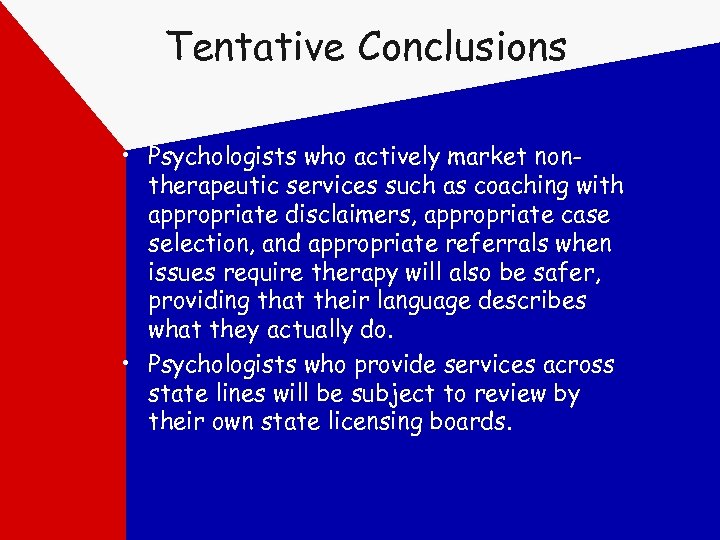 Tentative Conclusions

• Psychologists who actively market non-therapeutic services such as coaching with appropriate disclaimers, appropriate case selection, and appropriate referrals when issues require therapy will also be safer, providing that their language describes what they actually do.

• Psychologists who provide services across state lines will be subject to review by their own state licensing boards.